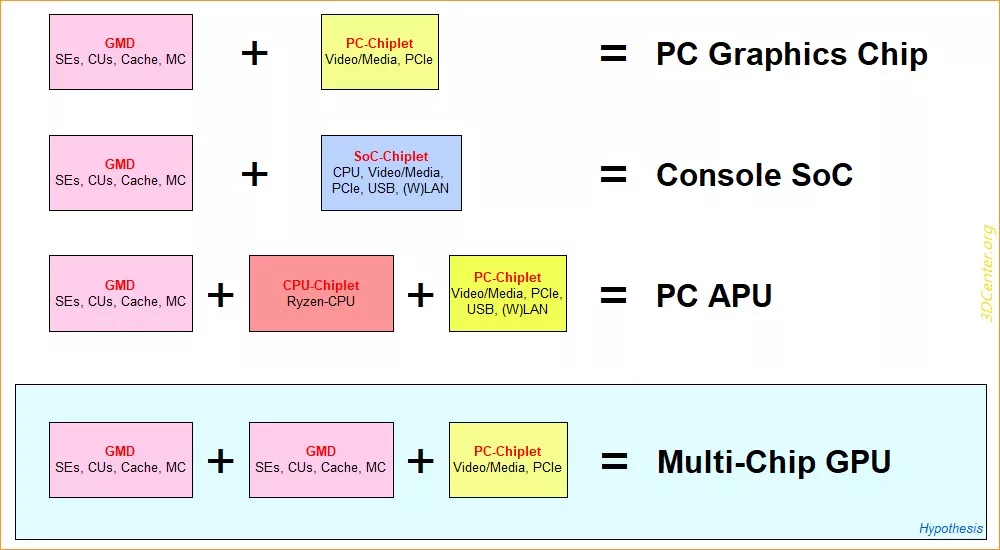 GMD
SEs, CUs, Cache, MC

+

PC-Chiplet
Video/Media, PCIe

= PC Graphics Chip

GMD
SEs, CUs, Cache, MC

+

SoC-Chiplet
CPU, Video/Media, PCIe, USB, (W)LAN

= Console SoC

GMD
SEs, CUs, Cache, MC

+

CPU-Chiplet
Ryzen-CPU

+

PC-Chiplet
Video/Media, PCIe, USB, (W)LAN

= PC APU

3DCenter.org

GMD
SEs, CUs, Cache, MC

+

GMD
SEs, CUs, Cache, MC

+

PC-Chiplet
Video/Media, PCIe

= Multi-Chip GPU

Hypothesis